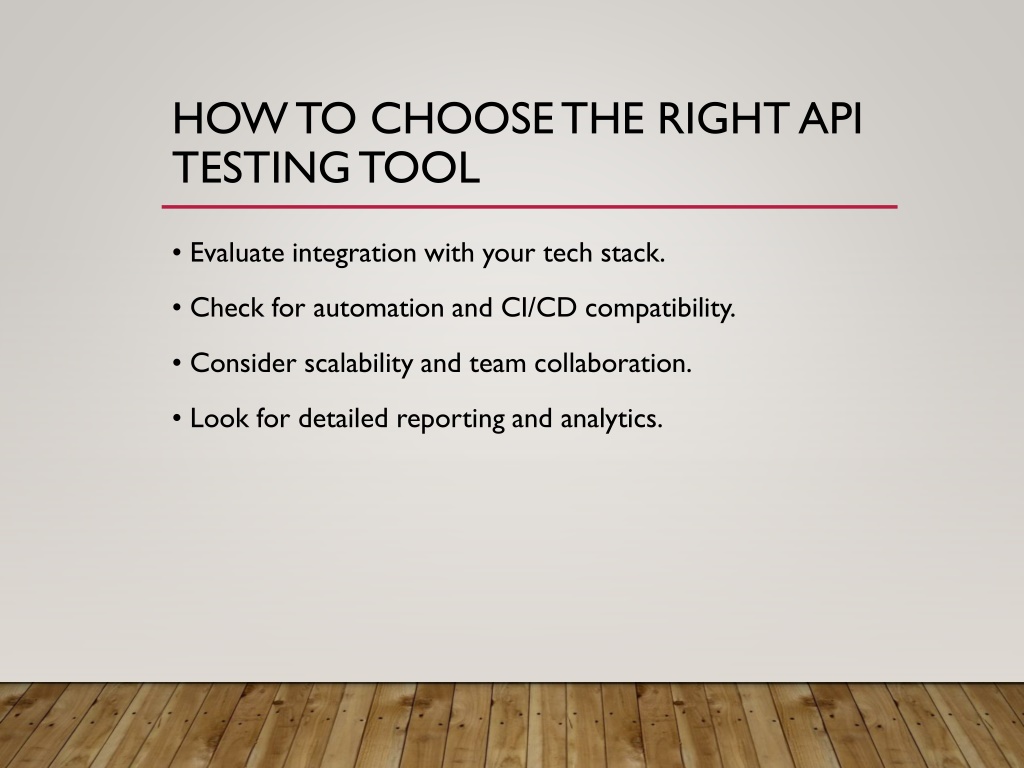 HOW TO CHOOSE THE RIGHT API TESTING TOOL

• Evaluate integration with your tech stack.

• Check for automation and CI/CD compatibility.

• Consider scalability and team collaboration.

• Look for detailed reporting and analytics.